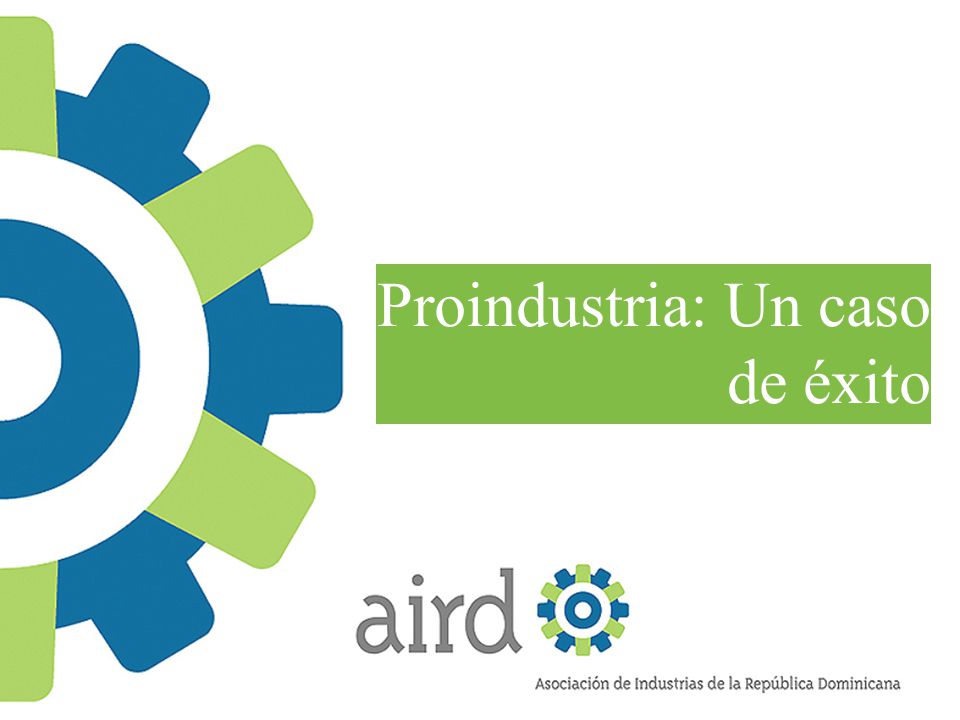 Proindustria: Un caso de éxito

aird

Asociación de Industrias de la República Dominicana